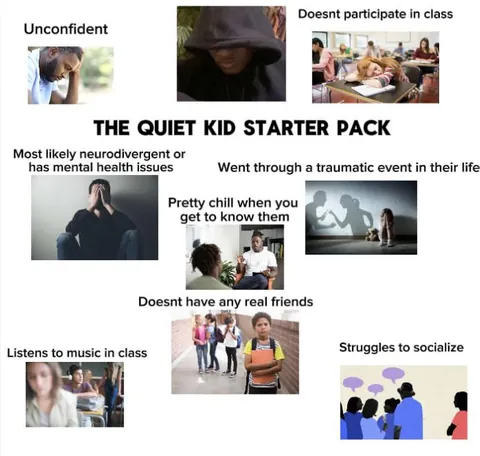 Unconfident

Doesnt participate in class

THE QUIET KID STARTER PACK

Most likely neurodivergent or has mental health issues

Went through a traumatic event in their life

Pretty chill when you get to know them

Doesnt have any real friends

Listens to music in class

Struggles to socialize